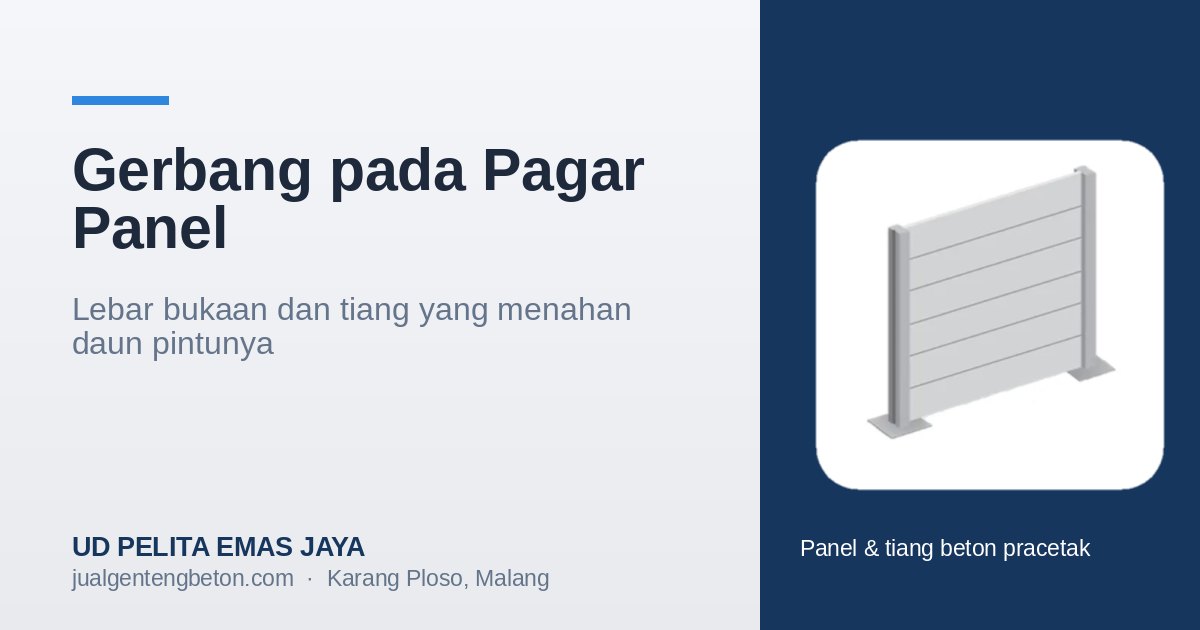 Gerbang pada Pagar Panel

Lebar bukaan dan tiang yang menahan daun pintunya

UD PELITA EMAS JAYA

jualgentengbeton.com · Karang Ploso, Malang

Panel & tiang beton pracetak